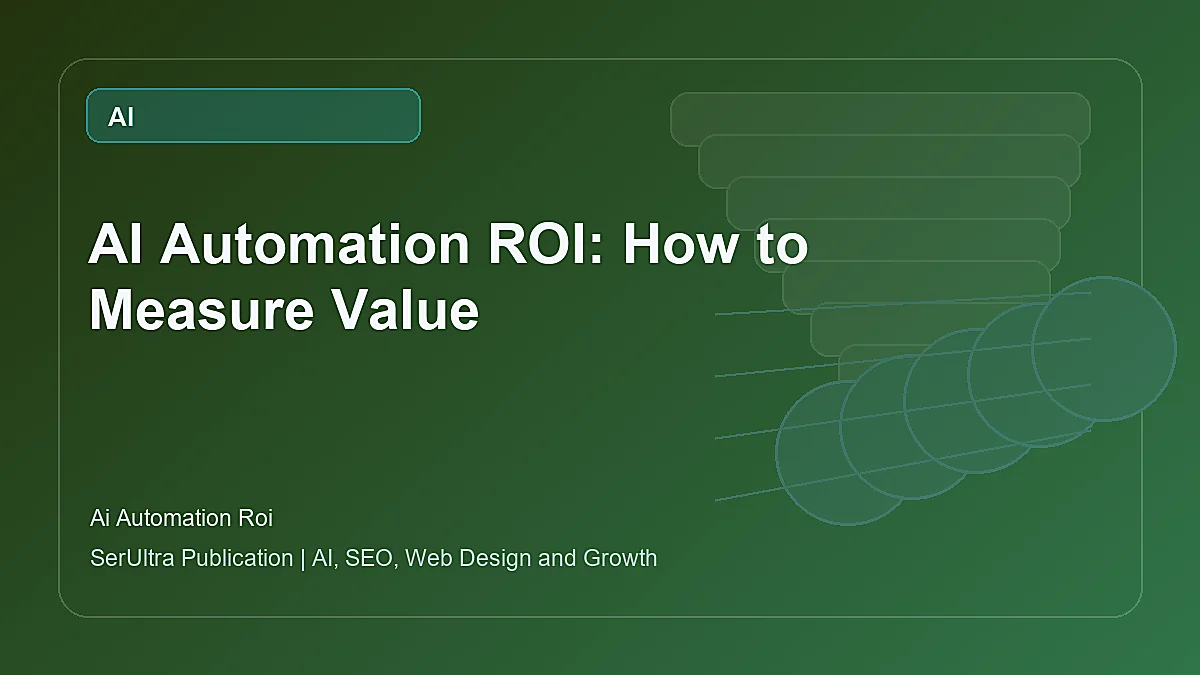 AI

AI Automation ROI: How to Measure Value

Ai Automation Roi

SerUltra Publication | AI, SEO, Web Design and Growth